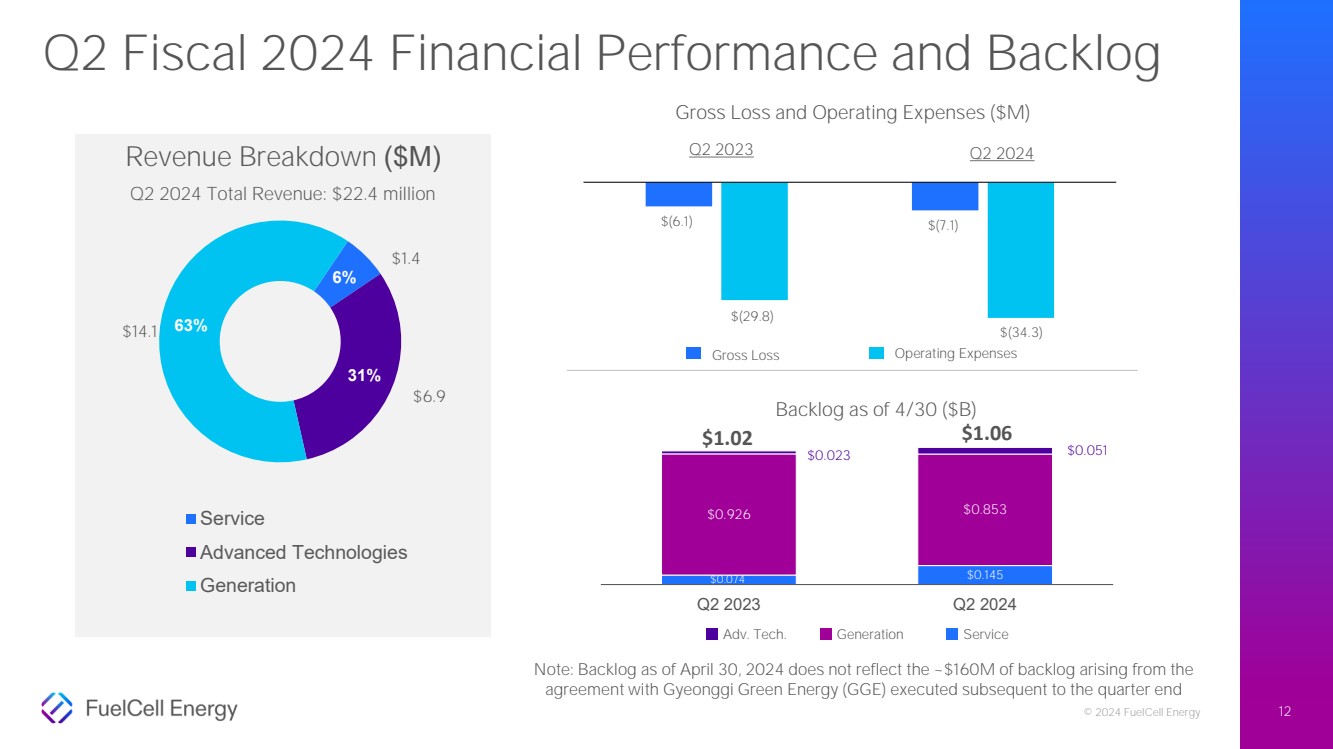 Q2 Fiscal 2024 Financial Performance and Backlog

Revenue Breakdown ($M)

Q2 2024 Total Revenue: $22.4 million

$1.4

6%

$14.1

63%

31%

$6.9

Service

Advanced Technologies

Generation

Gross Loss and Operating Expenses ($M)

Q2 2023

Q2 2024

$(6.1)

$(29.8)

$(7.1)

$(34.3)

Gross Loss

Operating Expenses

Backlog as of 4/30 ($B)

$1.02

$0.023

$0.926

$0.074

$1.06

$0.051

$0.853

$0.145

Q2 2023

Q2 2024

Adv. Tech.

Generation

Service

Note: Backlog as of April 30, 2024 does not reflect the ~$160M of backlog arising from the agreement with Gyeonggi Green Energy (GGE) executed subsequent to the quarter end

FuelCell Energy

© 2024 FuelCell Energy

12